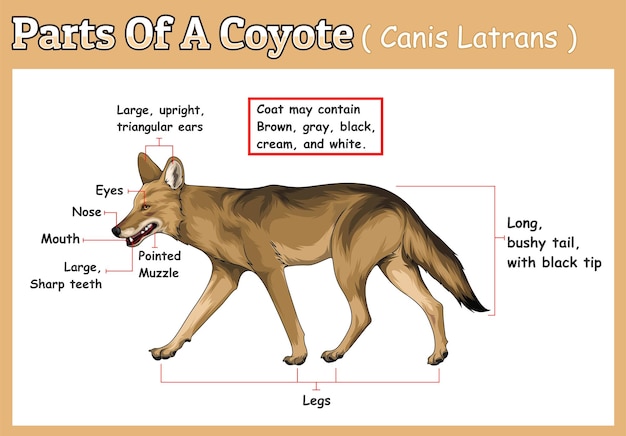 Parts Of A Coyote ( Canis Latrans )

Large, upright, triangular ears

Coat may contain Brown, gray, black, cream, and white.

Eyes

Nose

Mouth

Large, Sharp teeth

Pointed Muzzle

Long, bushy tail, with black tip

Legs